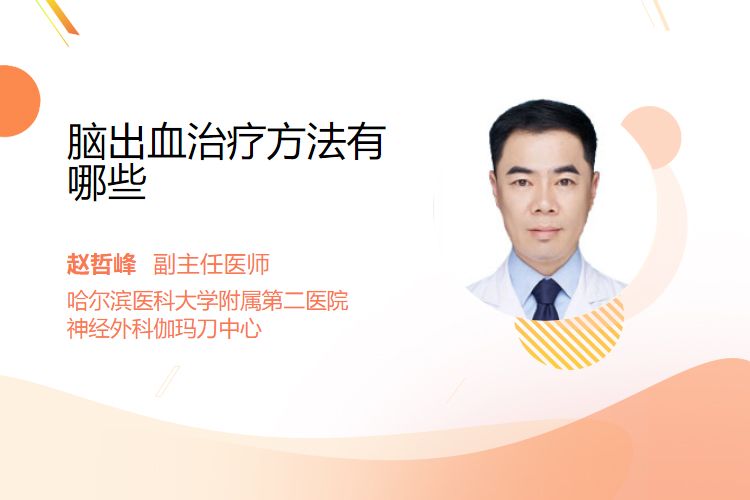 脑出血治疗方法有哪些

赵哲峰 副主任医师
哈尔滨医科大学附属第二医院
神经外科伽玛刀中心